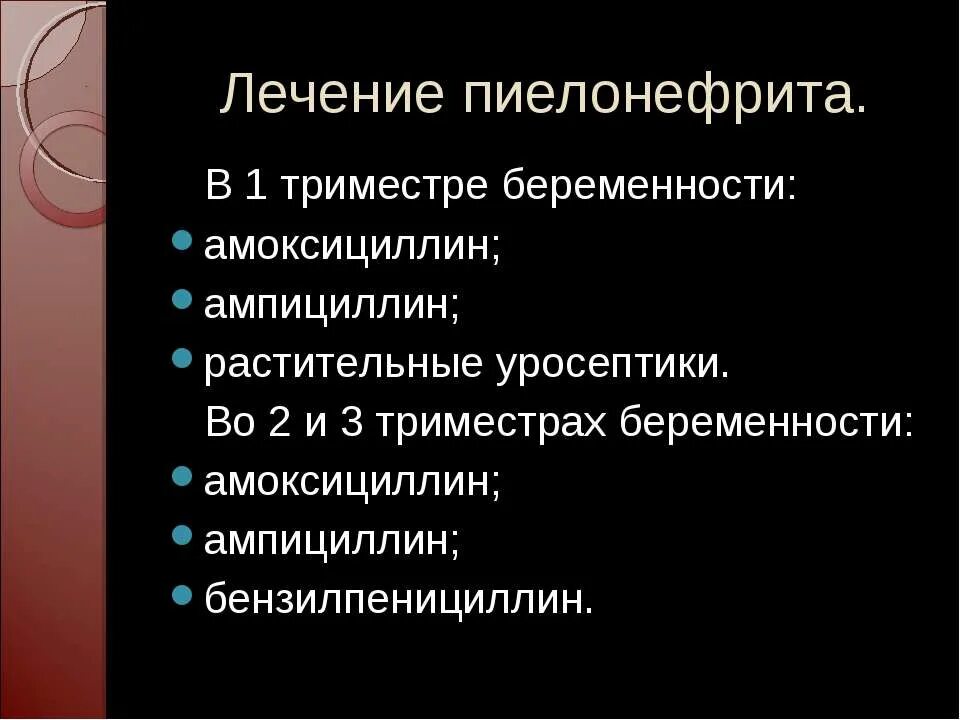 Лечение пиелонефрита.

В 1 триместре беременности:

- амоксициллин;
- ампициллин;
- растительные уросептики.

Во 2 и 3 триместрах беременности:

- амоксициллин;
- ампициллин;
- бензилпенициллин.